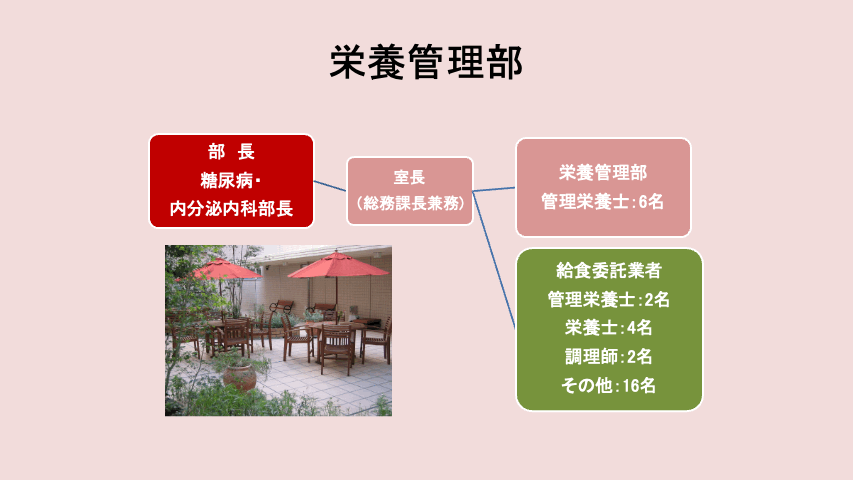 栄養管理部

部　長
糖尿病・
内分泌内科部長

室長
（総務課長兼務）

栄養管理部
管理栄養士：6名

給食委託業者
管理栄養士：2名
栄養士：4名
調理師：2名
その他：16名